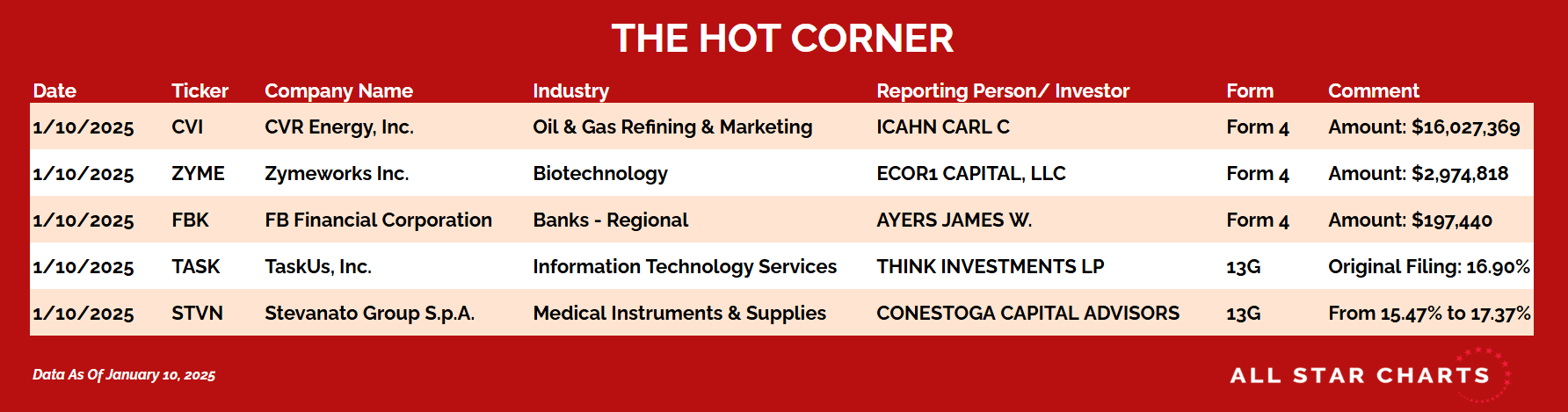 THE HOT CORNER

| Date | Ticker | Company Name | Industry | Reporting Person/ Investor | Form | Comment |
|---|---|---|---|---|---|---|
| 1/10/2025 | CVI | CVR Energy, Inc. | Oil & Gas Refining & Marketing | ICAHN CARL C | Form 4 | Amount: $16,027,369 |
| 1/10/2025 | ZYME | Zymeworks Inc. | Biotechnology | ECOR1 CAPITAL, LLC | Form 4 | Amount: $2,974,818 |
| 1/10/2025 | FBK | FB Financial Corporation | Banks - Regional | AYERS JAMES W. | Form 4 | Amount: $197,440 |
| 1/10/2025 | TASK | TaskUs, Inc. | Information Technology Services | THINK INVESTMENTS LP | 13G | Original Filing: 16.90% |
| 1/10/2025 | STVN | Stevanato Group S.p.A. | Medical Instruments & Supplies | CONESTOGA CAPITAL ADVISORS | 13G | From 15.47% to 17.37% |

Data As Of January 10, 2025

ALL STAR CHARTS